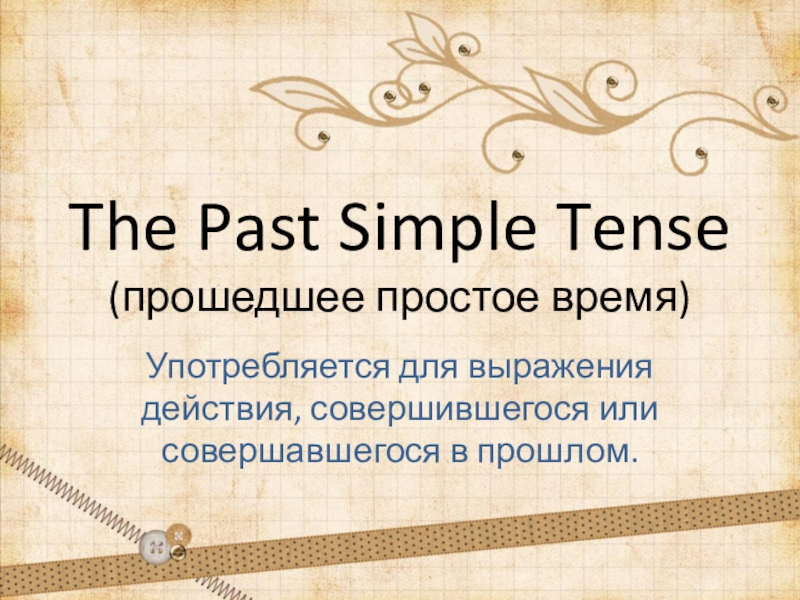 The Past Simple Tense
(прошедшее простое время)

Употребляется для выражения действия, совершившегося или совершавшегося в прошлом.